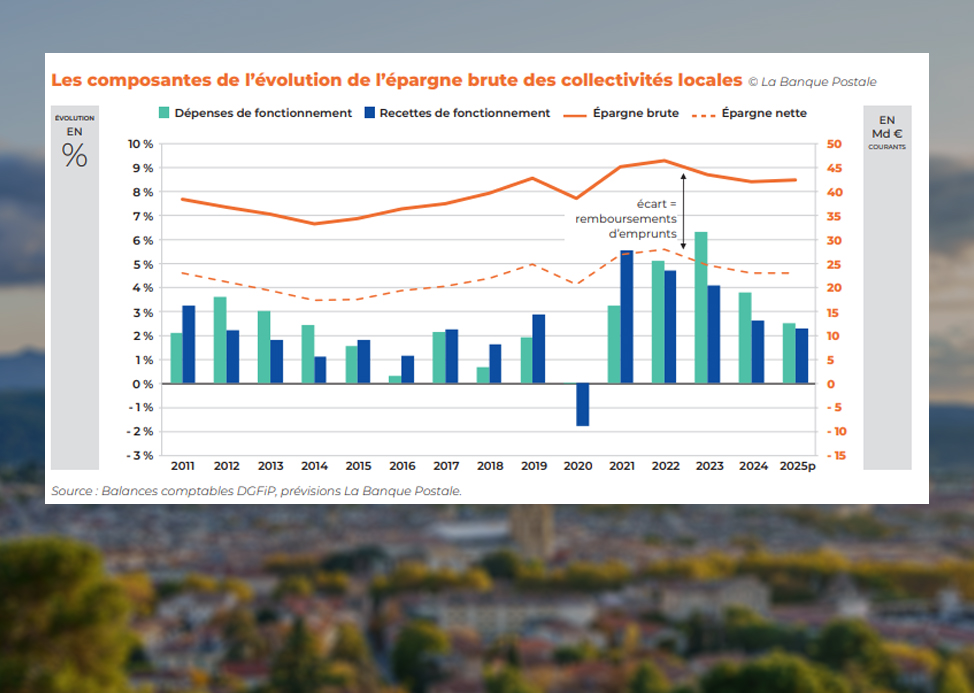 Les composantes de l'évolution de l'épargne brute des collectivités locales © La Banque Postale

ÉVOLUTION EN %

Dépenses de fonctionnement
Recettes de fonctionnement
Épargne brute
Épargne nette

EN Md € COURANTS

10 %
9 %
8 %
7 %
6 %
5 %
4 %
3 %
2 %
1 %
0 %
-1 %
-2 %
-3 %

50
45
40
35
30
25
20
15
10
5
0
-5
-10
-15

écart = remboursements d'emprunts

2011 2012 2013 2014 2015 2016 2017 2018 2019 2020 2021 2022 2023 2024 2025p

Source : Balances comptables DGFiP, prévisions La Banque Postale.